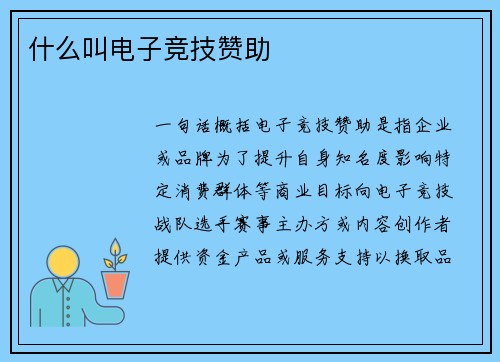 什么叫电子竞技赞助

一句话概括电子竞技赞助是指企业或品牌为了提升自身知名度影响特定消费群体等商业目标向电子竞技战队选手赛事主办方或内容创作者提供资金产品或服务支持以换取品